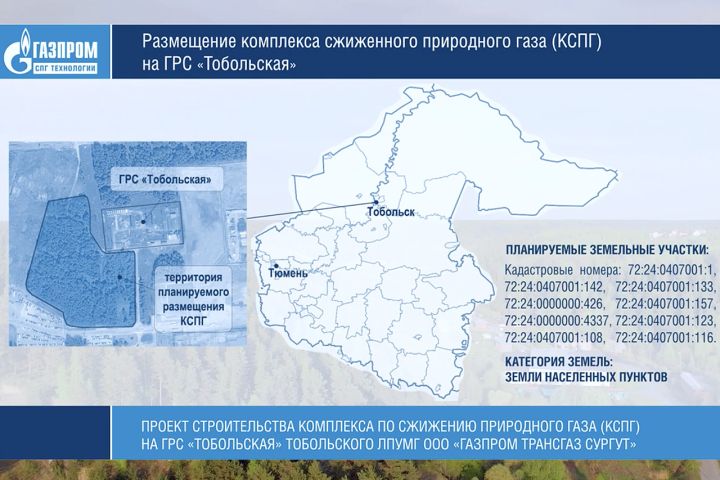 ГАЗПРОМ
СПГ ТЕХНОЛОГИИ

Размещение комплекса сжиженного природного газа (КСПГ) на ГРС «Тобольская»

ГРС «Тобольская»

территория планируемого размещения КСПГ

Тобольск

Тюмень

ПЛАНИРУЕМЫЕ ЗЕМЕЛЬНЫЕ УЧАСТКИ:

Кадастровые номера: 72:24:0407001:1, 72:24:0407001:142, 72:24:0407001:133, 72:24:0000000:426, 72:24:0407001:157, 72:24:0000000:4337, 72:24:0407001:123, 72:24:0407001:108, 72:24:0407001:116.

КАТЕГОРИЯ ЗЕМЕЛЬ:
ЗЕМЛИ НАСЕЛЕННЫХ ПУНКТОВ

ПРОЕКТ СТРОИТЕЛЬСТВА КОМПЛЕКСА ПО СЖИЖЕНИЮ ПРИРОДНОГО ГАЗА (КСПГ) НА ГРС «ТОБОЛЬСКАЯ» ТОБОЛЬСКОГО ЛПУМГ ООО «ГАЗПРОМ ТРАНСГАЗ СУРГУТ»